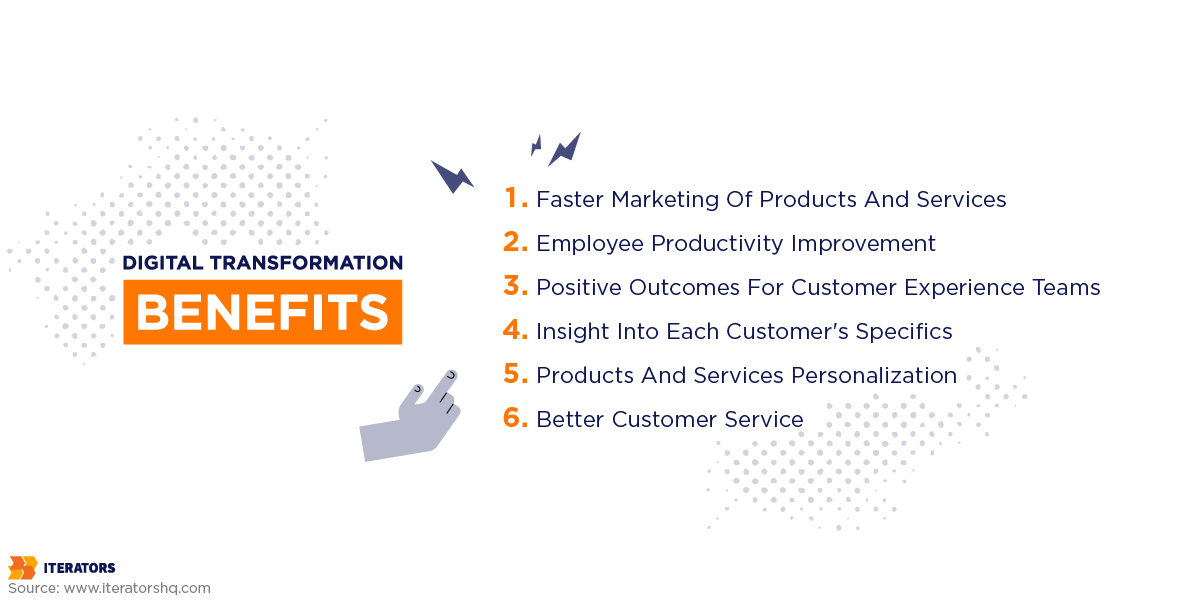 DIGITAL TRANSFORMATION
BENEFITS

1. Faster Marketing Of Products And Services
2. Employee Productivity Improvement
3. Positive Outcomes For Customer Experience Teams
4. Insight Into Each Customer's Specifics
5. Products And Services Personalization
6. Better Customer Service

ITERATORS
Source: www.iteratorshq.com